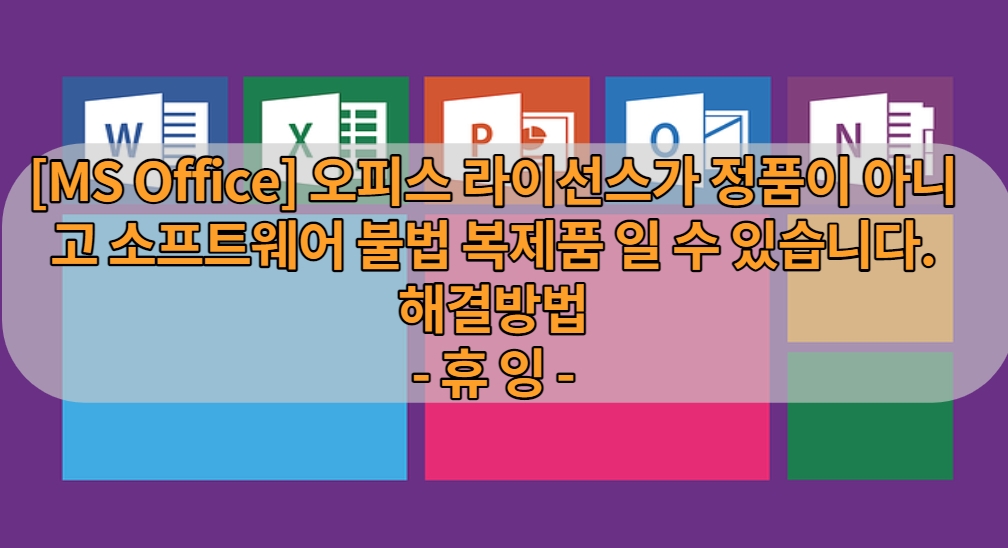 W X P O N

[MS Office] 오피스 라이선스가 정품이 아니고 소프트웨어 불법 복제품 일 수 있습니다. 해결방법
- 휴 잉 -